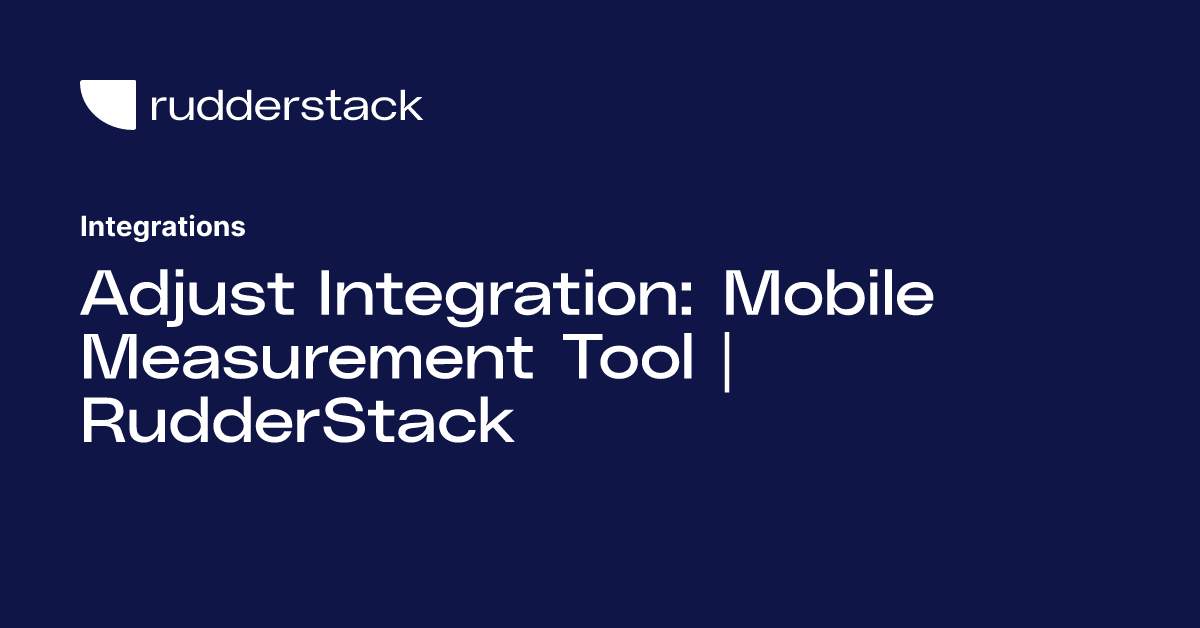 rudderstack

Integrations

Adjust Integration: Mobile Measurement Tool | RudderStack